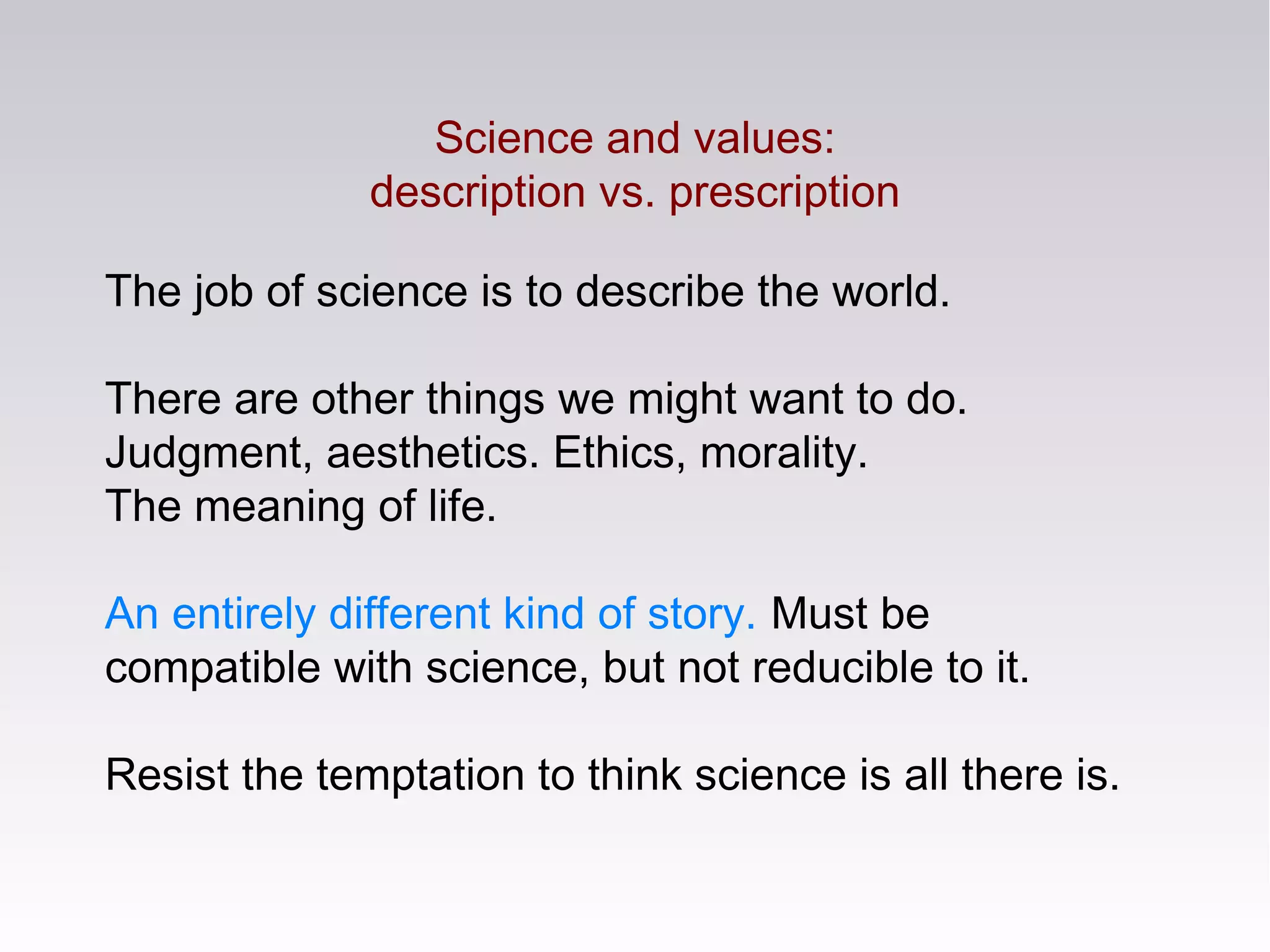 Science and values:
description vs. prescription

The job of science is to describe the world.

There are other things we might want to do.
Judgment, aesthetics. Ethics, morality.
The meaning of life.

An entirely different kind of story. Must be compatible with science, but not reducible to it.

Resist the temptation to think science is all there is.